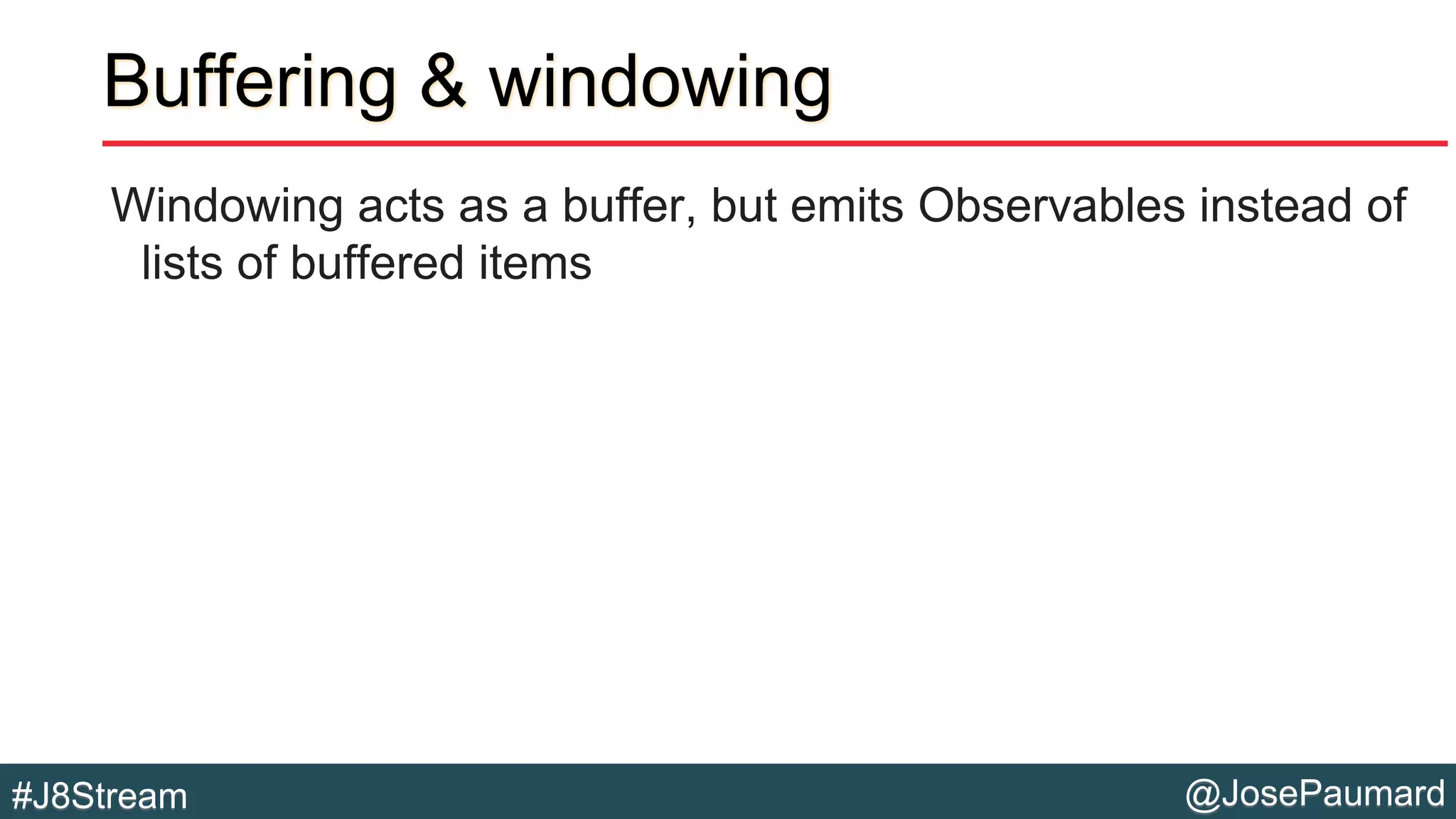 Buffering & windowing

Windowing acts as a buffer, but emits Observables instead of lists of buffered items

#J8Stream

@JosePaumard